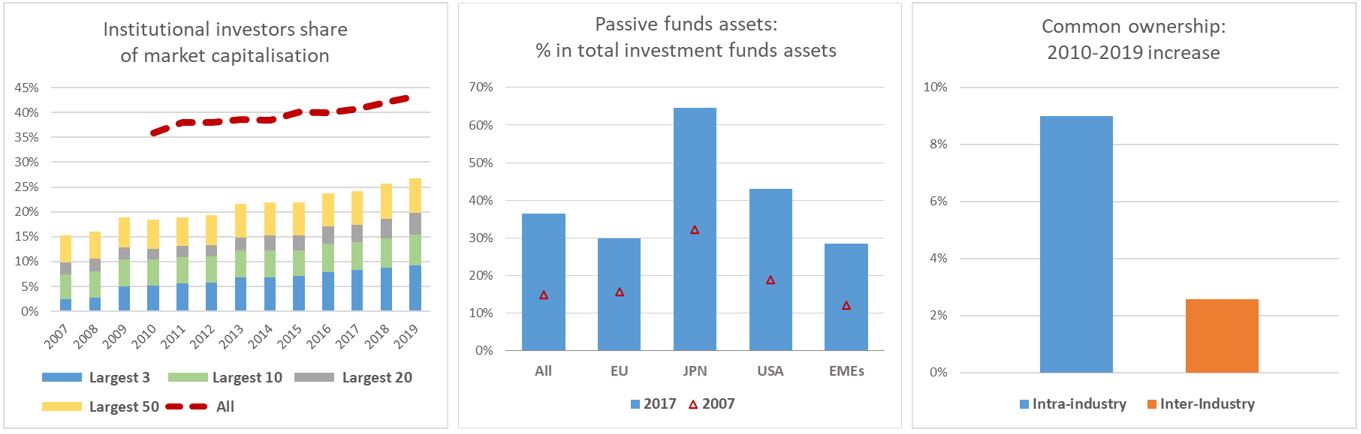 Institutional investors share of market capitalisation

45%
40%
35%
30%
25%
20%
15%
10%
5%
0%

2007 2008 2009 2010 2011 2012 2013 2014 2015 2016 2017 2018 2019

Largest 3 Largest 10 Largest 20 Largest 50 All

Passive funds assets: % in total investment funds assets

70%
60%
50%
40%
30%
20%
10%
0%

All EU JPN USA EMEs

2017 2007

Common ownership: 2010-2019 increase

10%
8%
6%
4%
2%
0%

Intra-industry Inter-Industry